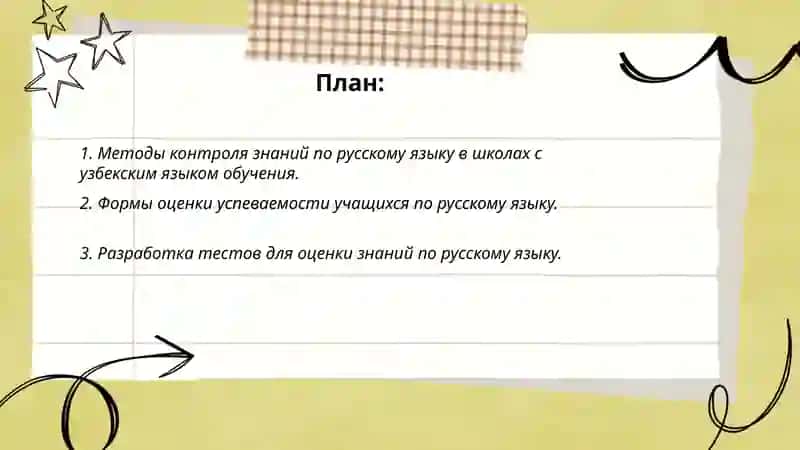 План:

1. Методы контроля знаний по русскому языку в школах с узбекским языком обучения.

2. Формы оценки успеваемости учащихся по русскому языку.

3. Разработка тестов для оценки знаний по русскому языку.